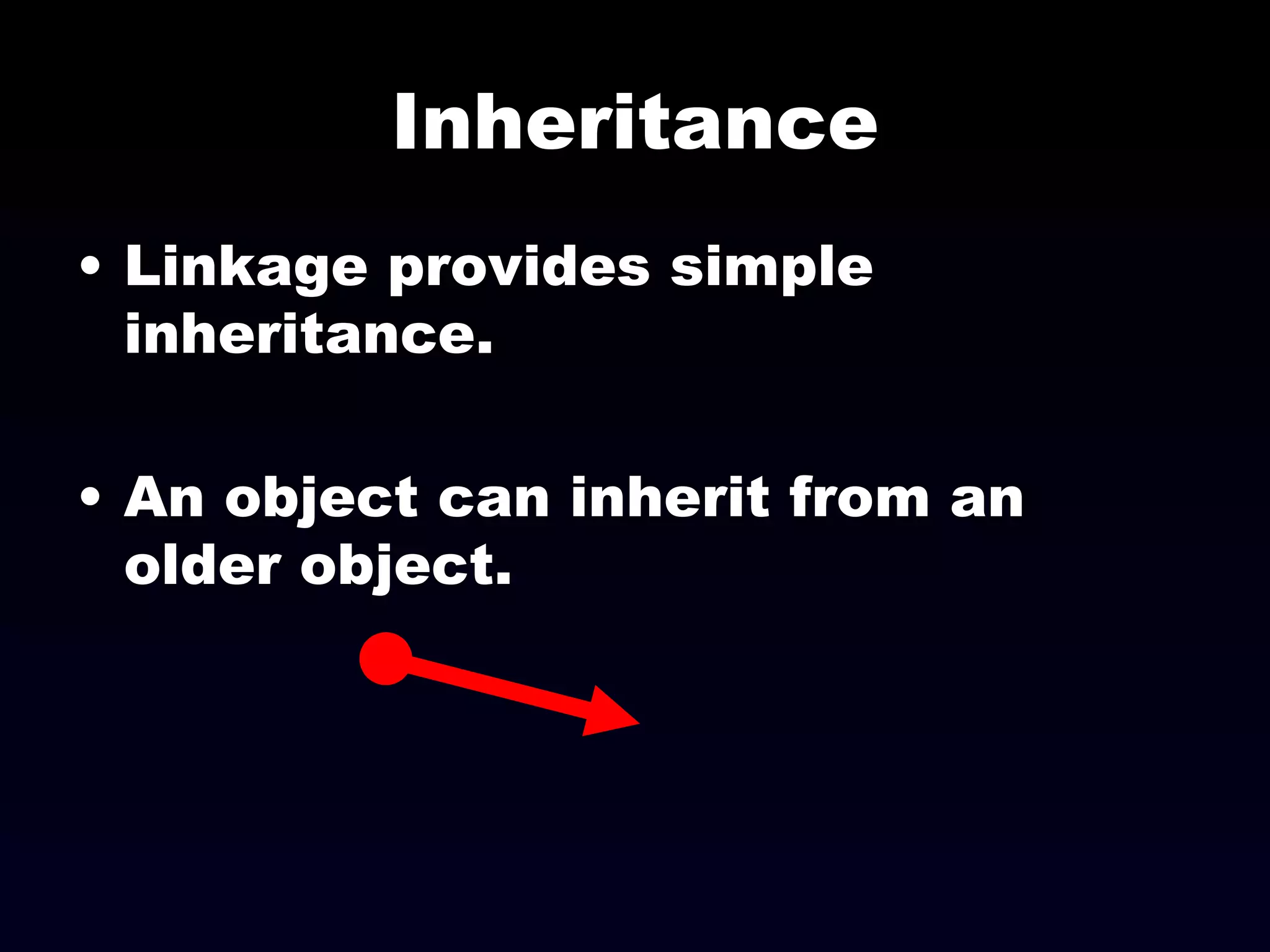 Inheritance

• Linkage provides simple inheritance.

• An object can inherit from an older object.